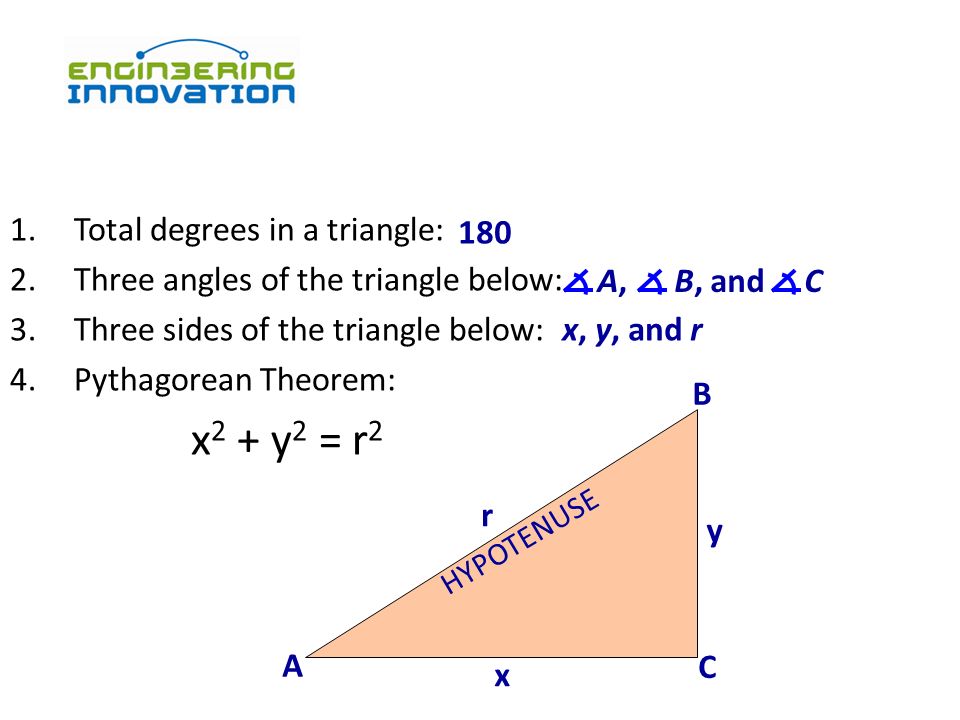 ENGINEERING INNOVATION

1. Total degrees in a triangle: 180
2. Three angles of the triangle below: $\measuredangle A$, $\measuredangle B$, and $\measuredangle C$
3. Three sides of the triangle below: x, y, and r
4. Pythagorean Theorem:

$x^2 + y^2 = r^2$

B
r
HYPOTENUSE
y
A
x
C